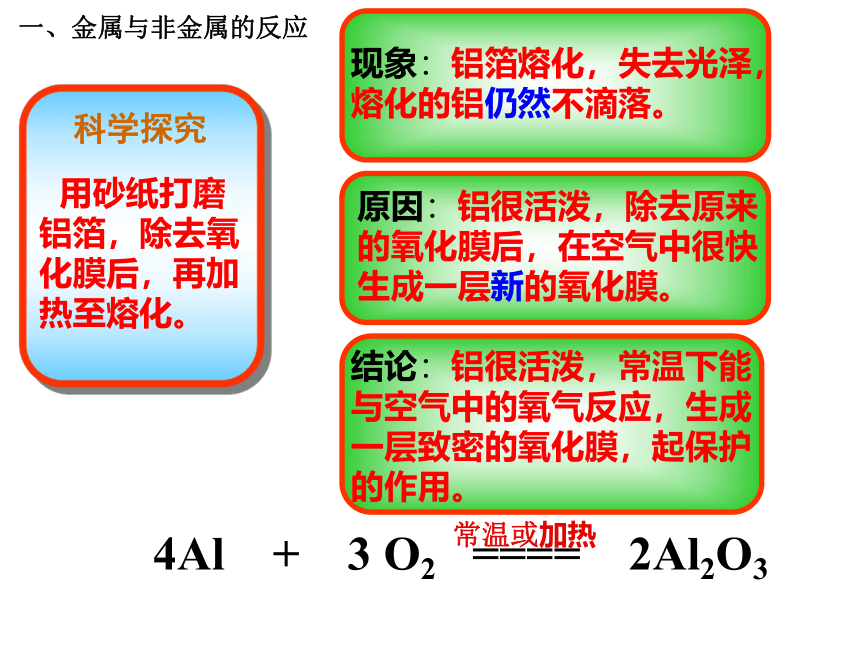 一、金属与非金属的反应

科学探究

用砂纸打磨铝箔，除去氧化膜后，再加热至熔化。

现象：铝箔熔化，失去光泽，熔化的铝仍然不滴落。

原因：铝很活泼，除去原来的氧化膜后，在空气中很快生成一层新的氧化膜。

结论：铝很活泼，常温下能与空气中的氧气反应，生成一层致密的氧化膜，起保护的作用。

$4Al + 3O_2 \xlongequal{常温或加热} 2Al_2O_3$